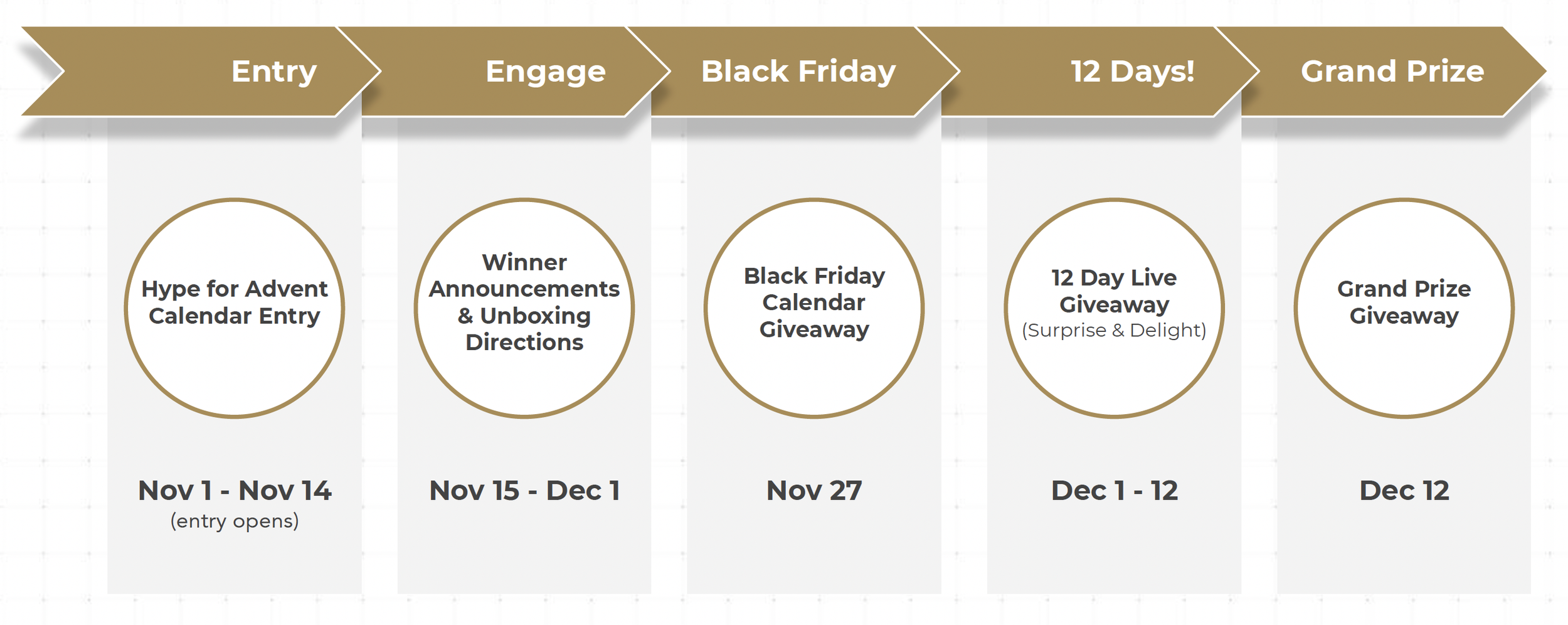 Entry

Hype for Advent Calendar Entry

Nov 1 - Nov 14
(entry opens)

Engage

Winner Announcements & Unboxing Directions

Nov 15 - Dec 1

Black Friday

Black Friday Calendar Giveaway

Nov 27

12 Days!

12 Day Live Giveaway
(Surprise & Delight)

Dec 1 - 12

Grand Prize

Grand Prize Giveaway

Dec 12